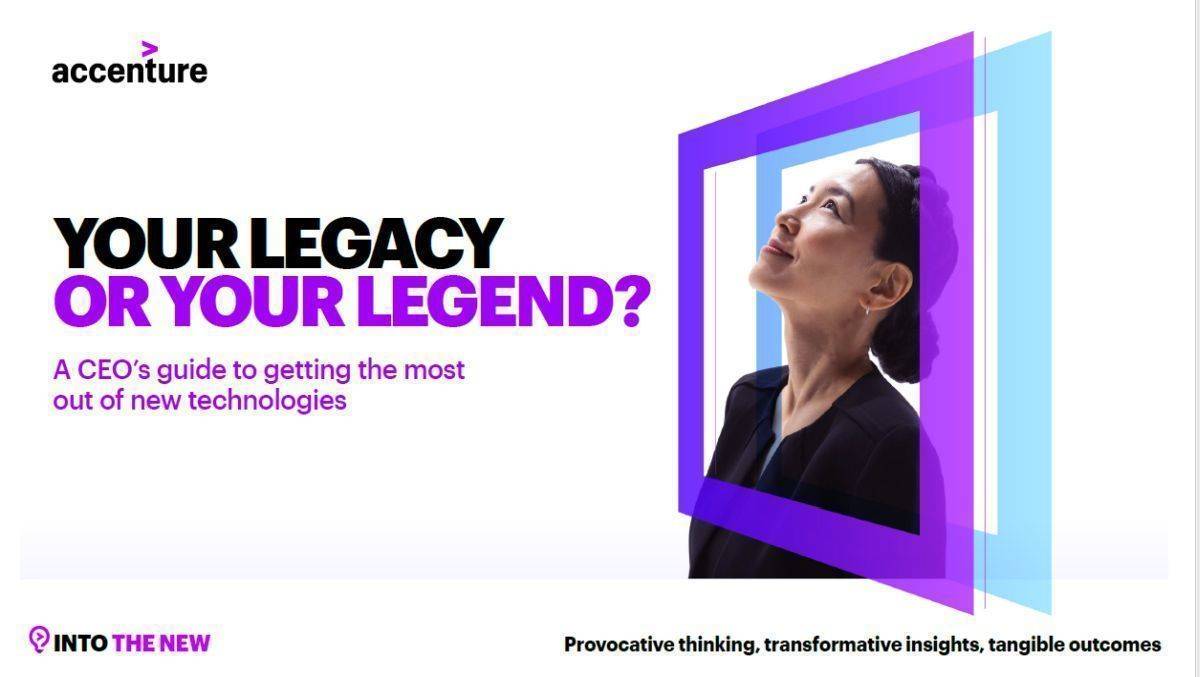 accenture

YOUR LEGACY
OR YOUR LEGEND?

A CEO's guide to getting the most out of new technologies

INTO THE NEW

Provocative thinking, transformative insights, tangible outcomes